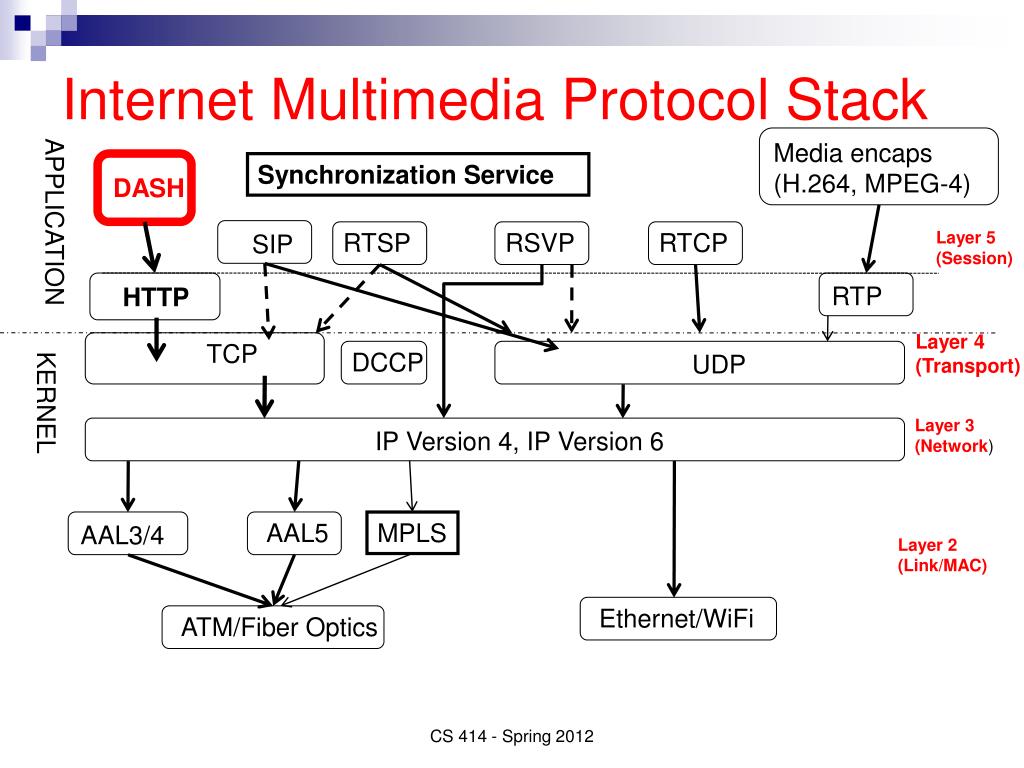 Internet Multimedia Protocol Stack

APPLICATION

KERNEL

DASH

Synchronization Service

Media encaps (H.264, MPEG-4)

SIP

RTSP

RSVP

RTCP

Layer 5 (Session)

HTTP

RTP

TCP

DCCP

UDP

Layer 4 (Transport)

IP Version 4, IP Version 6

Layer 3 (Network)

AAL3/4

AAL5

MPLS

Layer 2 (Link/MAC)

ATM/Fiber Optics

Ethernet/WiFi

CS 414 - Spring 2012